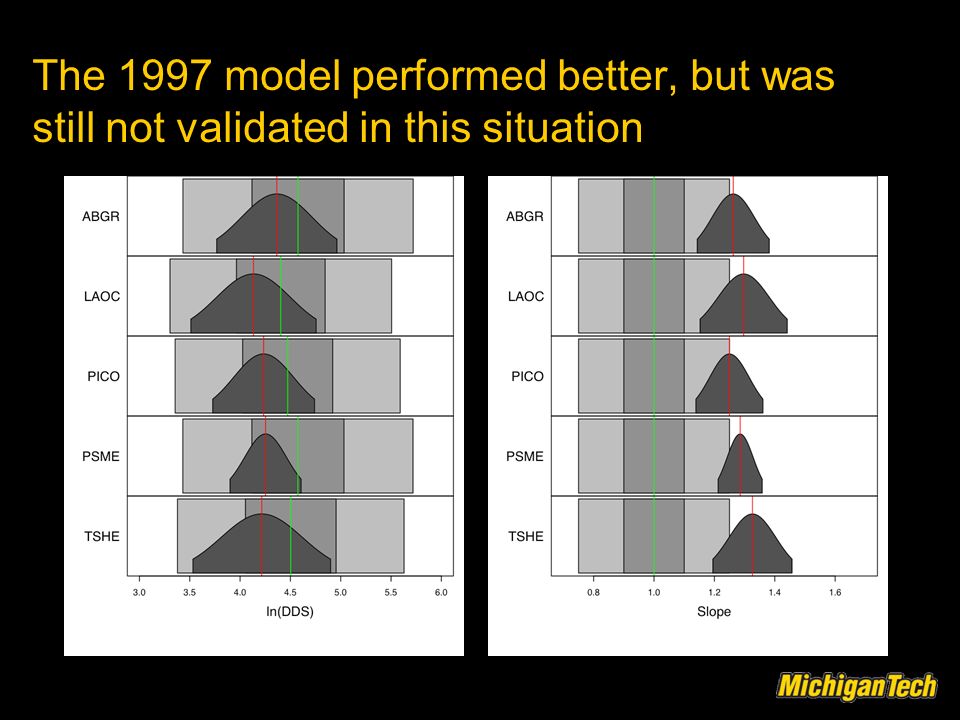 The 1997 model performed better, but was still not validated in this situation

ABGR
LAOC
PICO
PSME
TSHE
3.0 3.5 4.0 4.5 5.0 5.5 6.0
ln(DDS)

ABGR
LAOC
PICO
PSME
TSHE
0.8 1.0 1.2 1.4 1.6
Slope

MichiganTech